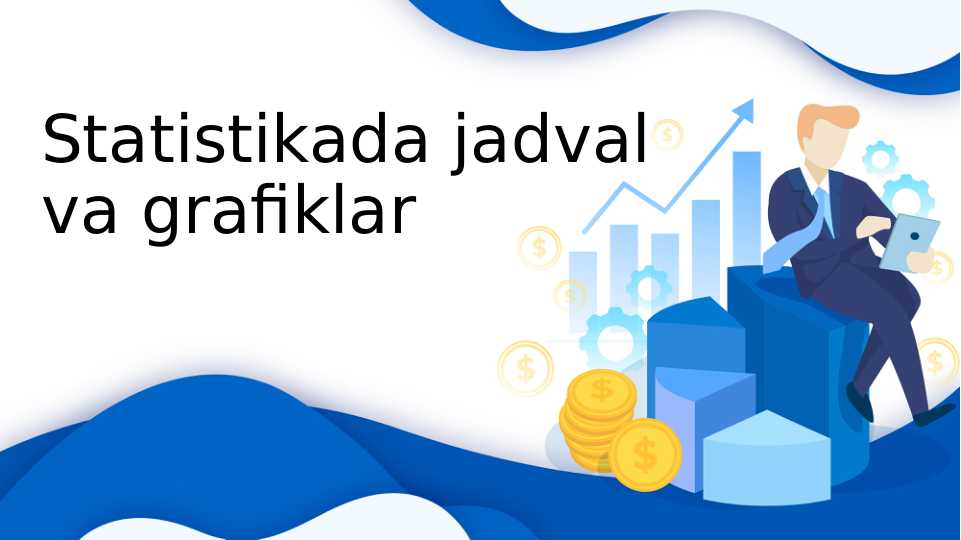 Statistikada jadval va grafiklar